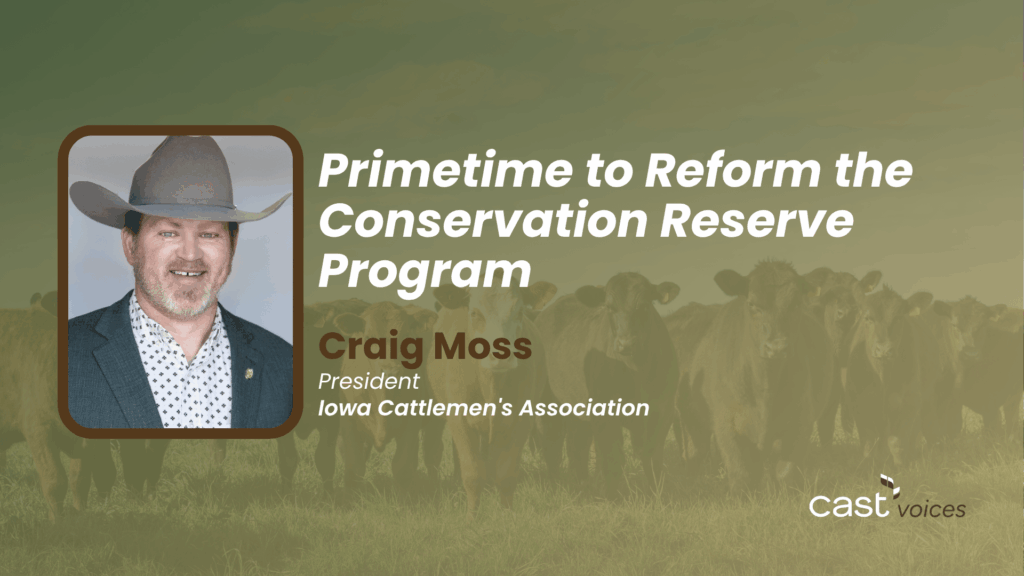 Primetime to Reform the Conservation Reserve Program

Craig Moss
President
Iowa Cattlemen's Association

cast voices